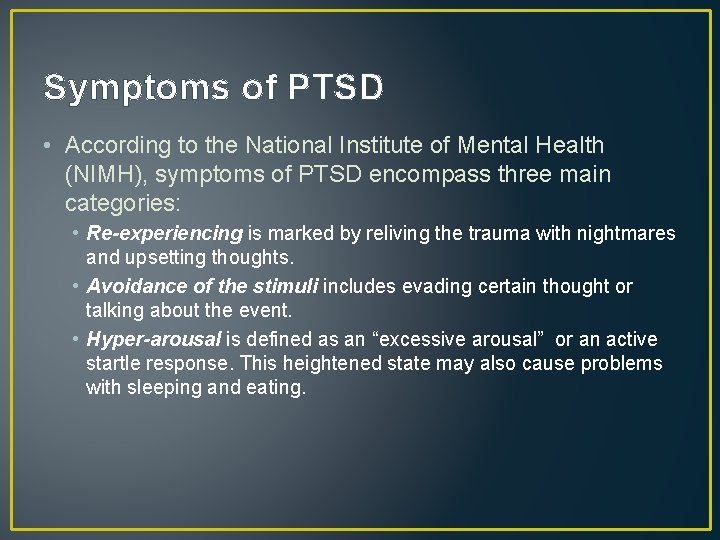 Symptoms of PTSD

• According to the National Institute of Mental Health (NIMH), symptoms of PTSD encompass three main categories:

• Re-experiencing is marked by reliving the trauma with nightmares and upsetting thoughts.

• Avoidance of the stimuli includes evading certain thought or talking about the event.

• Hyper-arousal is defined as an "excessive arousal" or an active startle response. This heightened state may also cause problems with sleeping and eating.